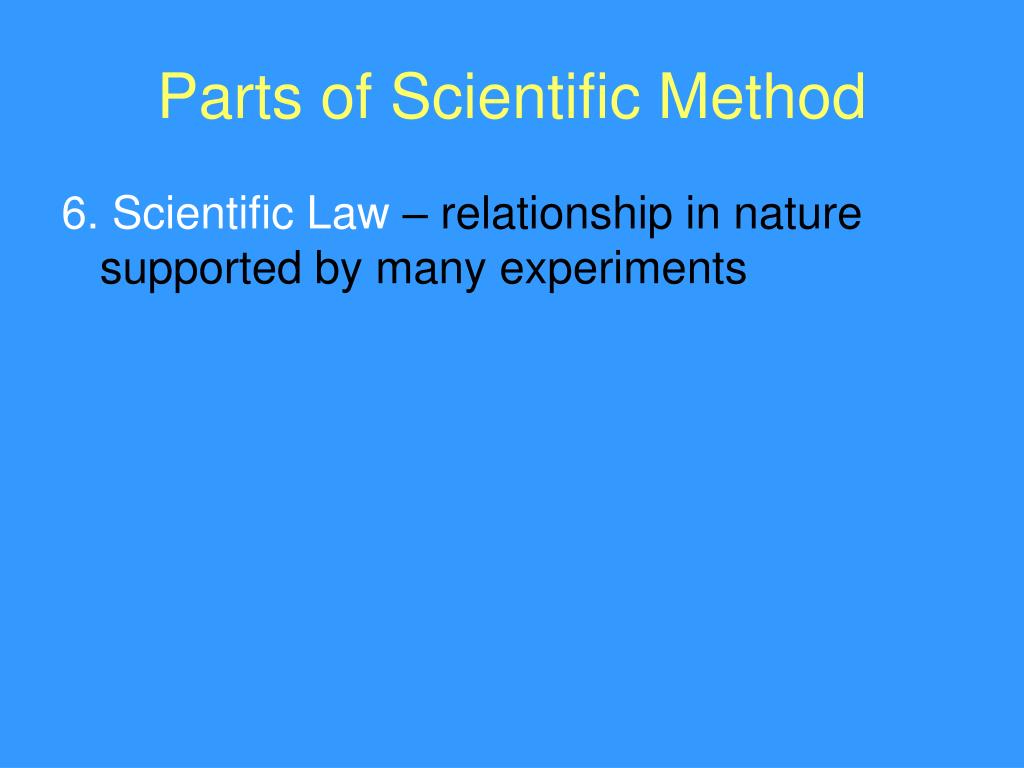 Parts of Scientific Method

6. Scientific Law – relationship in nature supported by many experiments